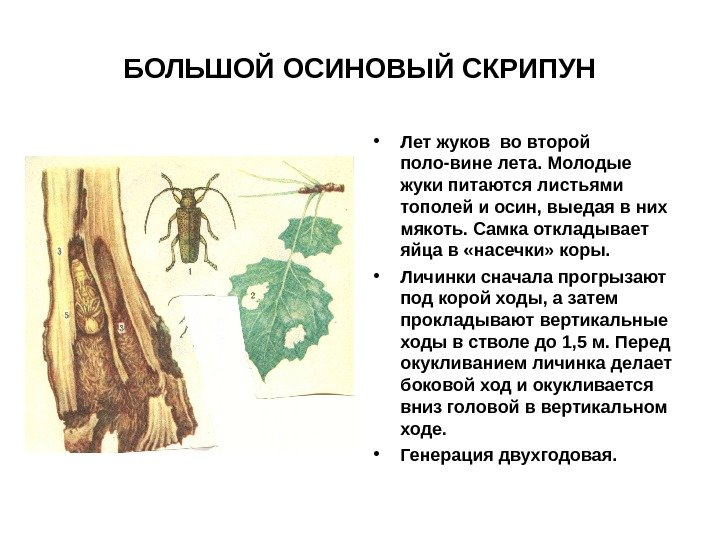 БОЛЬШОЙ ОСИНОВЫЙ СКРИПУН

3
5
3
1
2

• Лет жуков во второй поло-вине лета. Молодые жуки питаются листьями тополей и осин, выедая в них мякоть. Самка откладывает яйца в «насечки» коры.
• Личинки сначала прогрызают под корой ходы, а затем прокладывают вертикальные ходы в стволе до 1,5 м. Перед окукливанием личинка делает боковой ход и окукливается вниз головой в вертикальном ходе.
• Генерация двухгодовая.